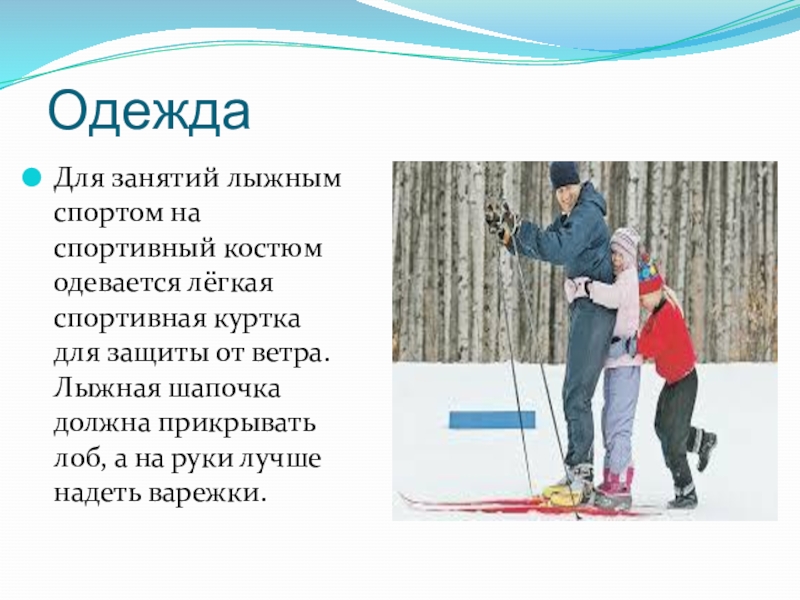 Одежда

Для занятий лыжным спортом на спортивный костюм одевается лёгкая спортивная куртка для защиты от ветра. Лыжная шапочка должна прикрывать лоб, а на руки лучше надеть варежки.